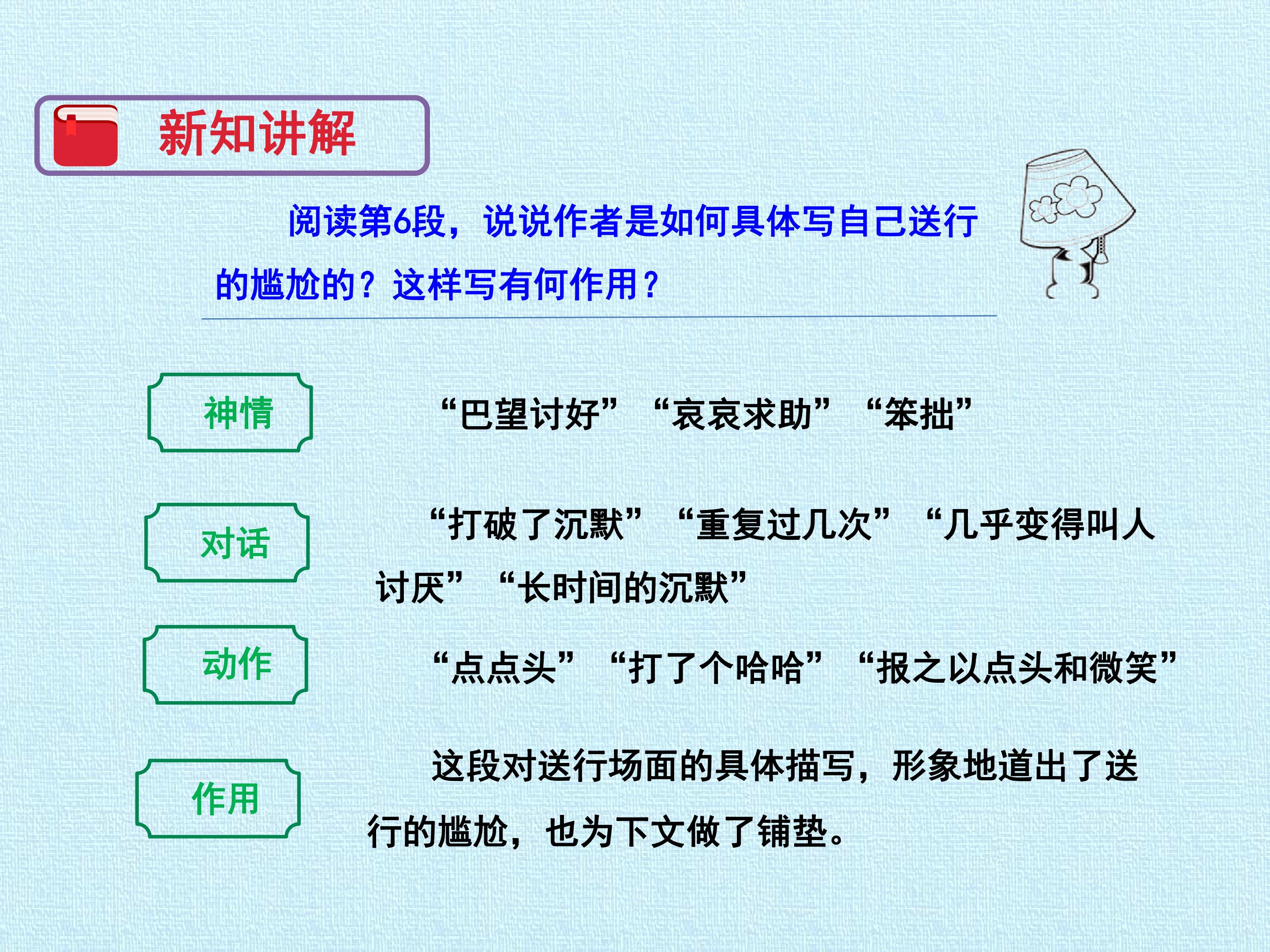 新知讲解

阅读第6段，说说作者是如何具体写自己送行的尴尬的？这样写有何作用？

神情

“巴望讨好” “哀哀求助” “笨拙”

对话

“打破了沉默” “重复过几次” “几乎变得叫人讨厌” “长时间的沉默”

动作

“点点头” “打了个哈哈” “报之以点头和微笑”

作用

这段对送行场面的具体描写，形象地道出了送行的尴尬，也为下文做了铺垫。